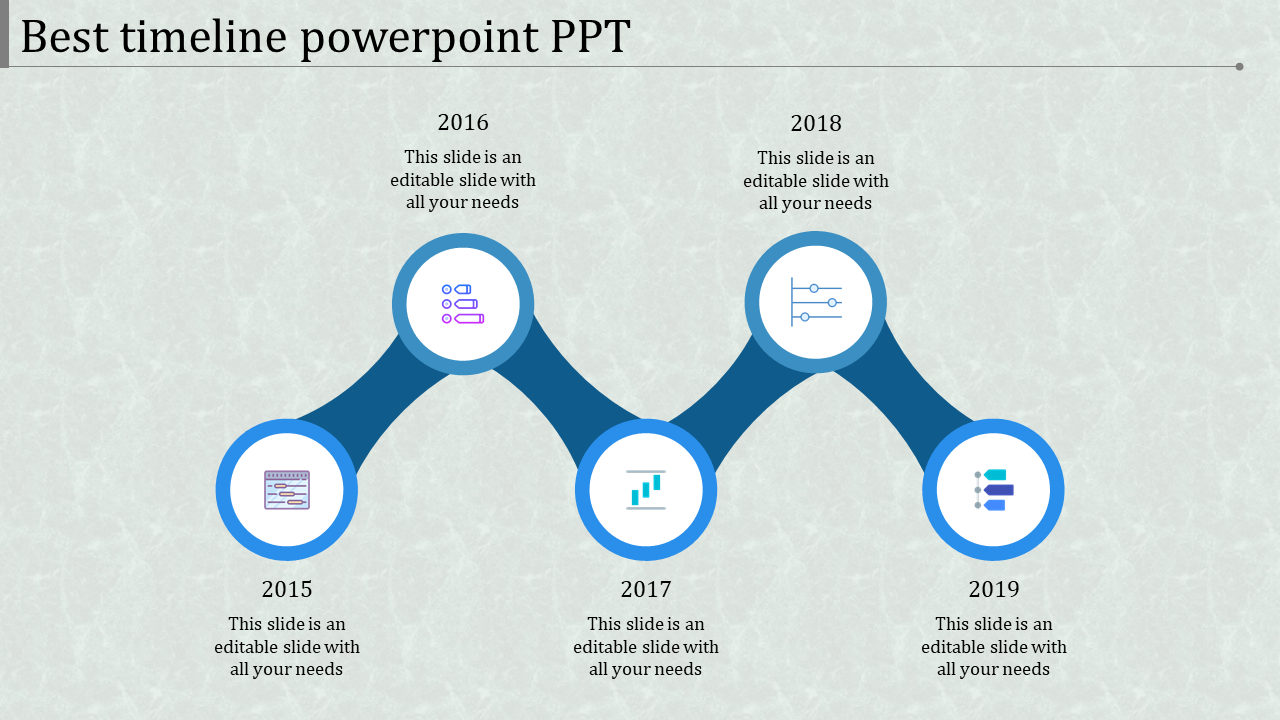 Best timeline powerpoint PPT

2016
This slide is an editable slide with all your needs

2018
This slide is an editable slide with all your needs

2015
This slide is an editable slide with all your needs

2017
This slide is an editable slide with all your needs

2019
This slide is an editable slide with all your needs